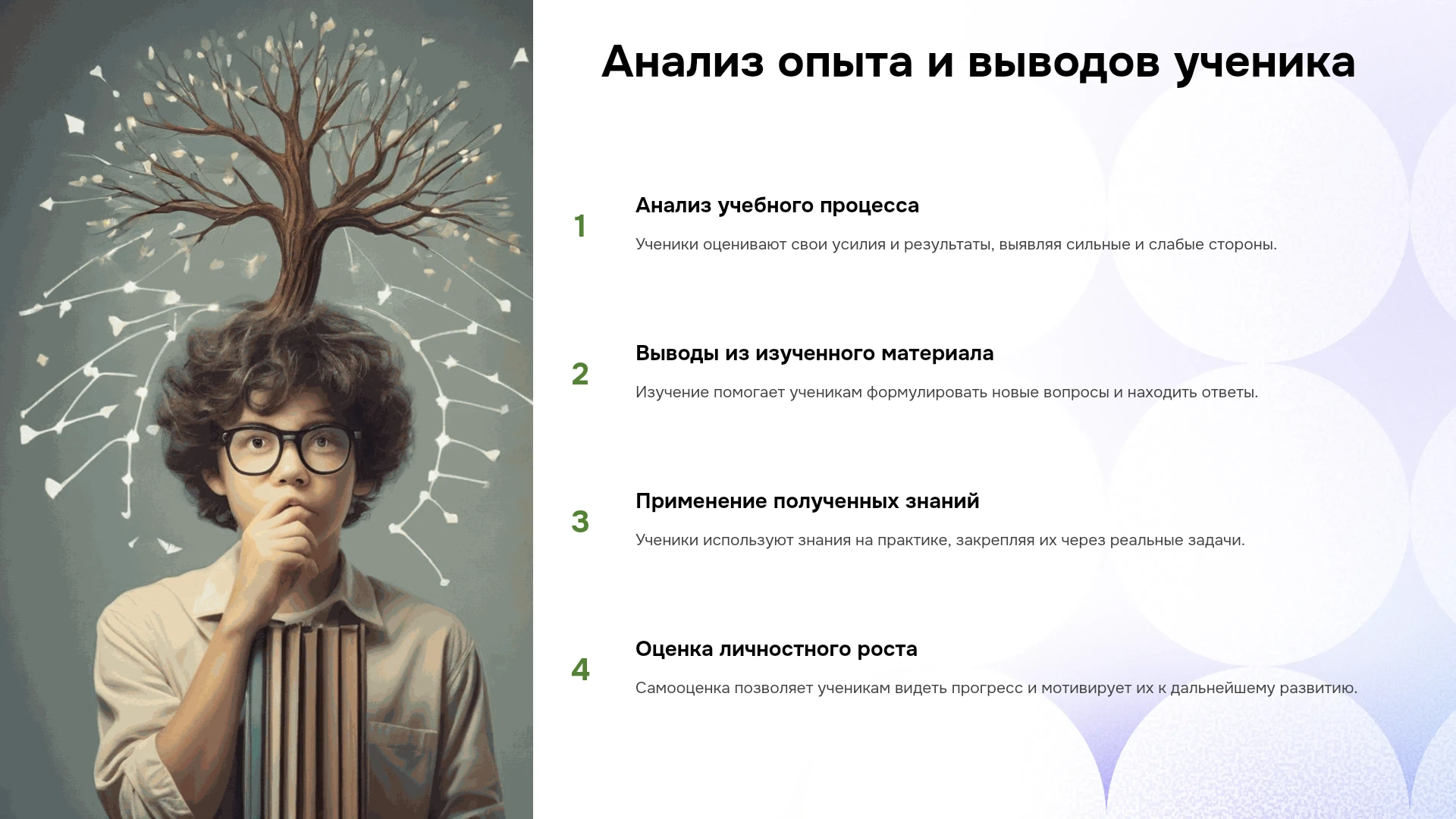 Анализ опыта и выводов ученика

1

Анализ учебного процесса

Ученики оценивают свои усилия и результаты, выявляя сильные и слабые стороны.

2

Выводы из изученного материала

Изучение помогает ученикам формулировать новые вопросы и находить ответы.

3

Применение полученных знаний

Ученики используют знания на практике, закрепляя их через реальные задачи.

4

Оценка личностного роста

Самооценка позволяет ученикам видеть прогресс и мотивирует их к дальнейшему развитию.